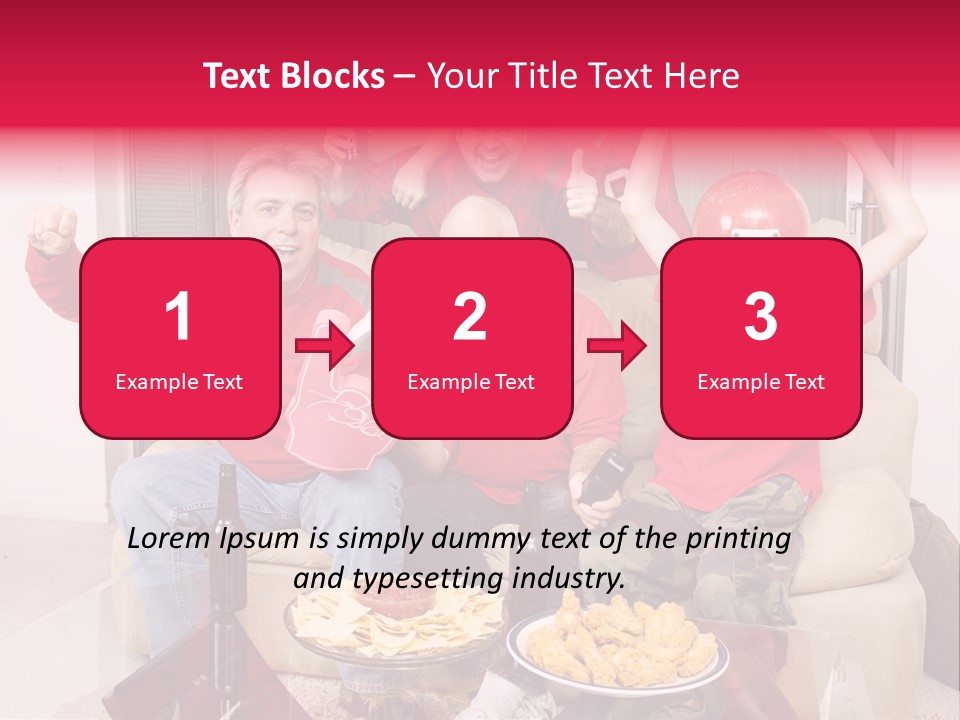 Text Blocks – Your Title Text Here

1
Example Text

2
Example Text

3
Example Text

Lorem Ipsum is simply dummy text of the printing and typesetting industry.